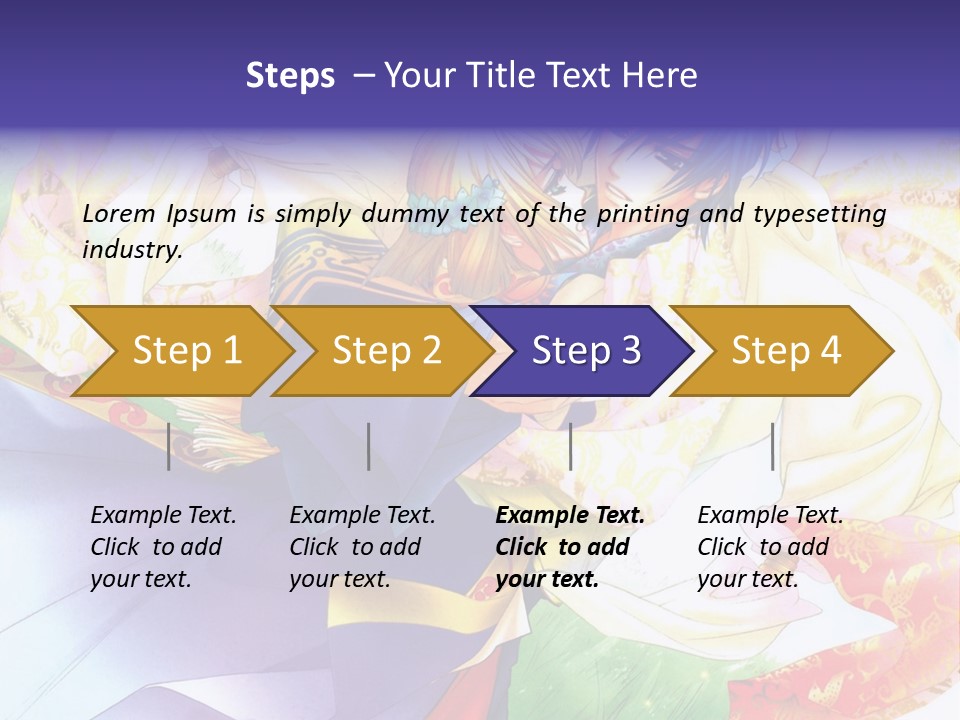 Steps – Your Title Text Here

Lorem Ipsum is simply dummy text of the printing and typesetting industry.

Step 1

Step 2

Step 3

Step 4

Example Text. Click to add your text.

Example Text. Click to add your text.

Example Text. Click to add your text.

Example Text. Click to add your text.